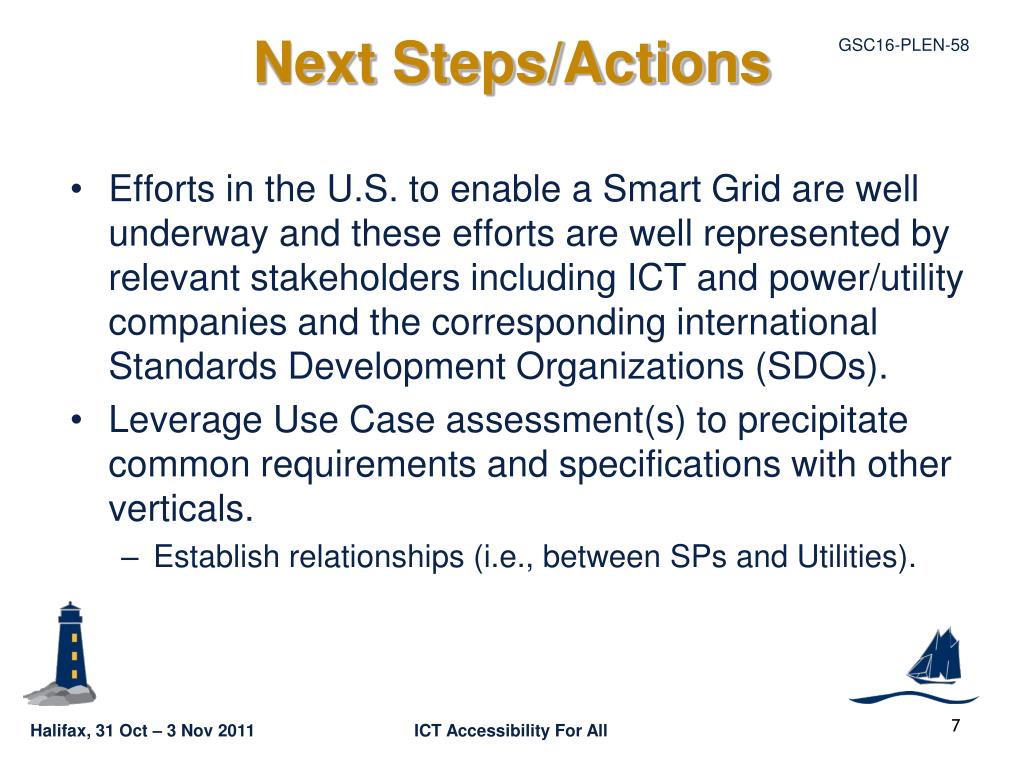 Next Steps/Actions

GSC16-PLEN-58

• Efforts in the U.S. to enable a Smart Grid are well underway and these efforts are well represented by relevant stakeholders including ICT and power/utility companies and the corresponding international Standards Development Organizations (SDOs).
• Leverage Use Case assessment(s) to precipitate common requirements and specifications with other verticals.
– Establish relationships (i.e., between SPs and Utilities).

Halifax, 31 Oct – 3 Nov 2011

ICT Accessibility For All

7